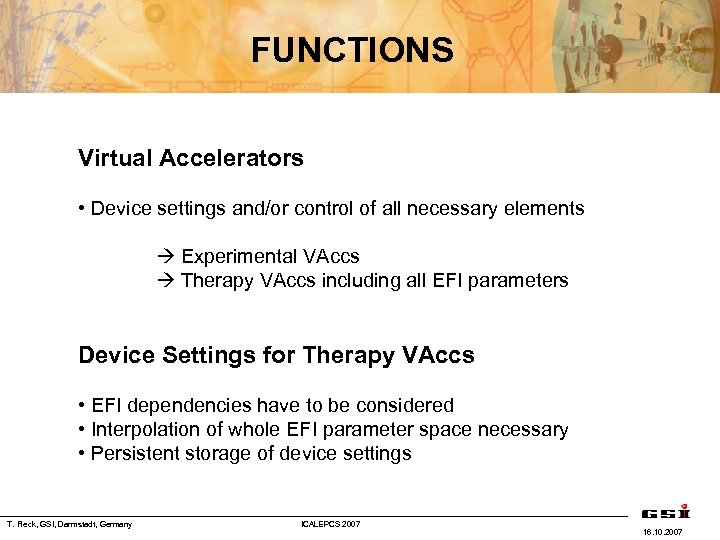 FUNCTIONS

Virtual Accelerators

• Device settings and/or control of all necessary elements

→ Experimental VAccs
→ Therapy VAccs including all EFI parameters

Device Settings for Therapy VAccs

• EFI dependencies have to be considered
• Interpolation of whole EFI parameter space necessary
• Persistent storage of device settings

T. Fleck, GSI, Darmstadt, Germany

ICALEPCS 2007

GSI

16.10.2007